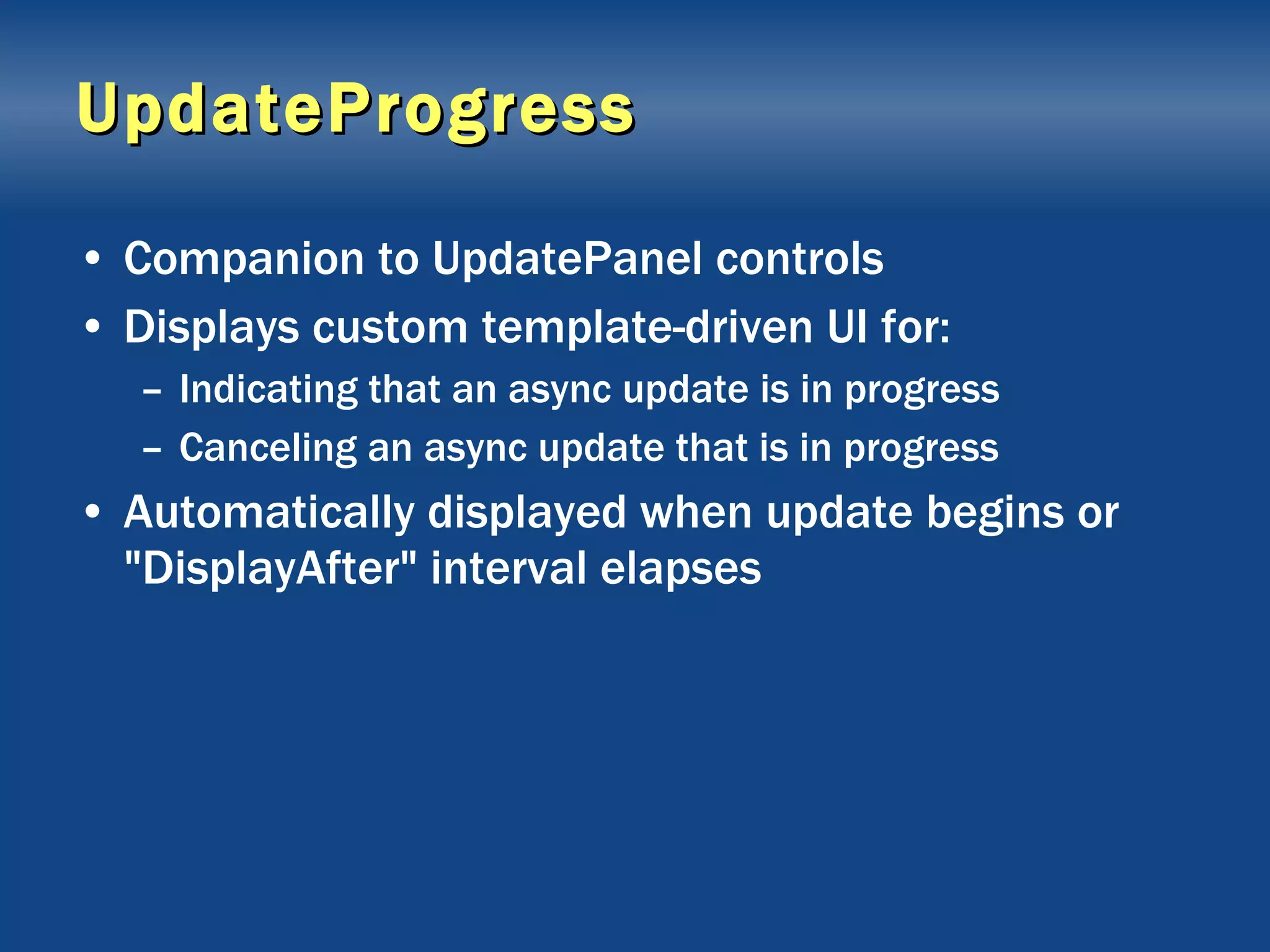 UpdateProgress

• Companion to UpdatePanel controls
• Displays custom template-driven UI for:
  – Indicating that an async update is in progress
  – Canceling an async update that is in progress
• Automatically displayed when update begins or "DisplayAfter" interval elapses